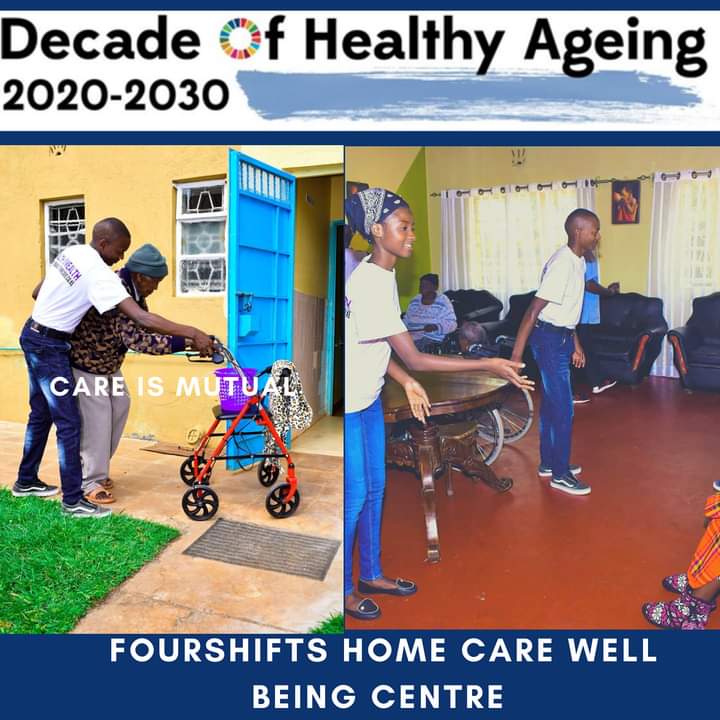 Decade Of Healthy Ageing
2020-2030

CARE IS MUTUAL

FOURSHIFTS HOME CARE WELL BEING CENTRE